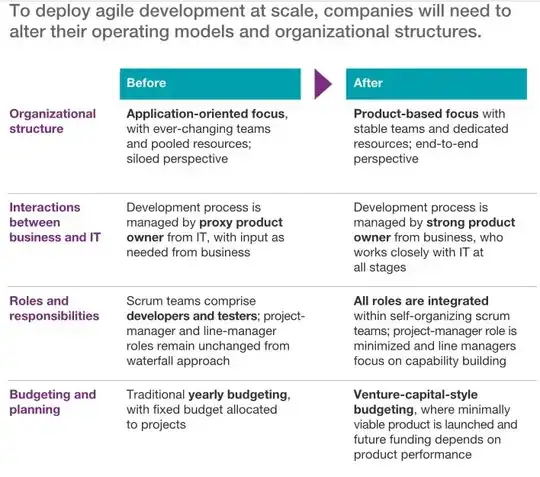 To deploy agile development at scale, companies will need to alter their operating models and organizational structures.

| | Before | After |
|---|---|---|
| Organizational structure | Application-oriented focus, with ever-changing teams and pooled resources; siloed perspective | Product-based focus with stable teams and dedicated resources; end-to-end perspective |
| Interactions between business and IT | Development process is managed by proxy product owner from IT, with input as needed from business | Development process is managed by strong product owner from business, who works closely with IT at all stages |
| Roles and responsibilities | Scrum teams comprise developers and testers; project-manager and line-manager roles remain unchanged from waterfall approach | All roles are integrated within self-organizing scrum teams; project-manager role is minimized and line managers focus on capability building |
| Budgeting and planning | Traditional yearly budgeting, with fixed budget allocated to projects | Venture-capital-style budgeting, where minimally viable product is launched and future funding depends on product performance |